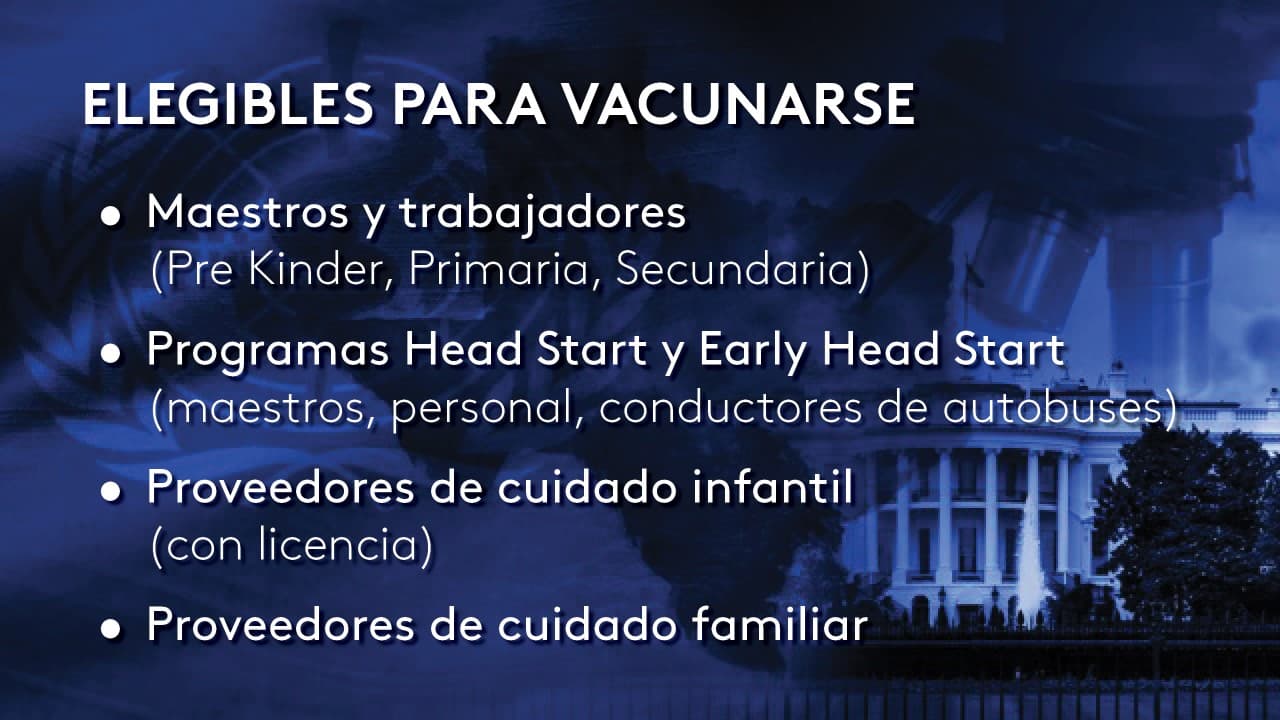 ELEGIBLES PARA VACUNARSE

• Maestros y trabajadores
(Pre Kinder, Primaria, Secundaria)

• Programas Head Start y Early Head Start
(maestros, personal, conductores de autobuses)

• Proveedores de cuidado infantil
(con licencia)

• Proveedores de cuidado familiar